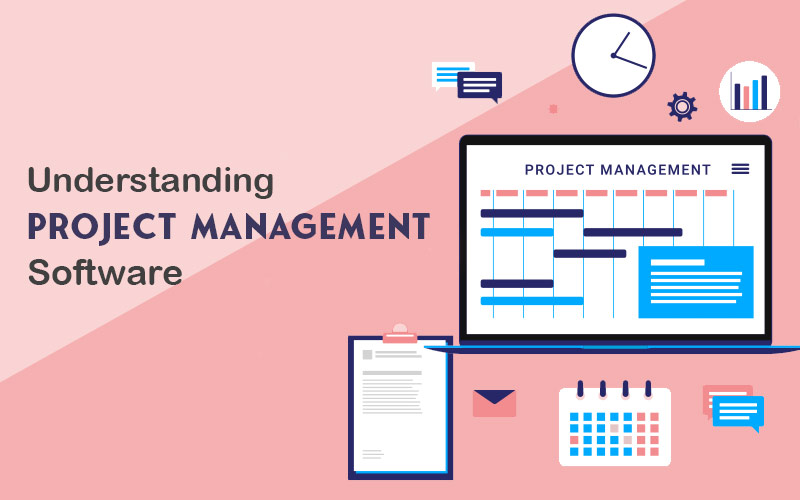 Understanding
PROJECT MANAGEMENT
Software

PROJECT MANAGEMENT